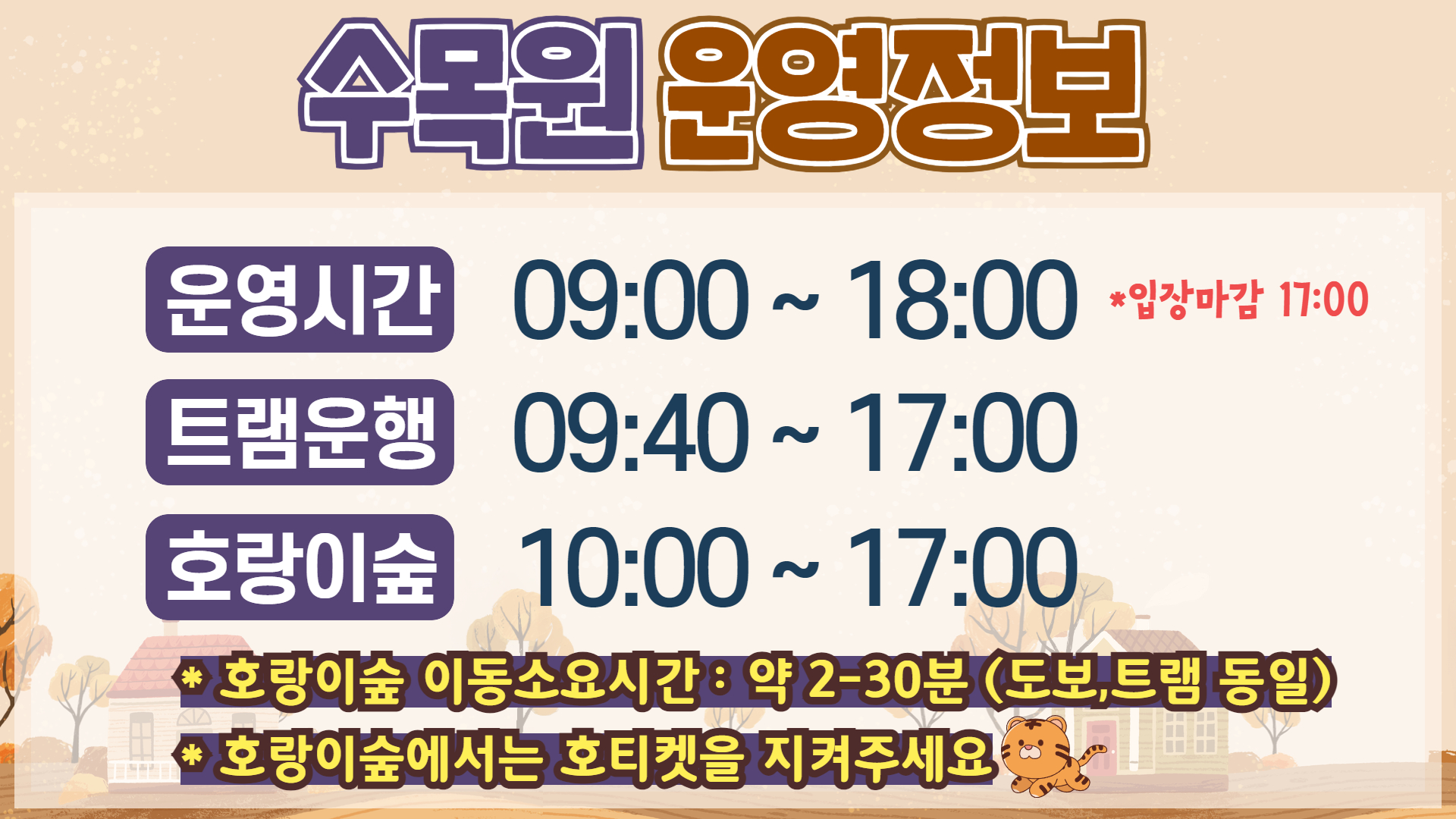 수목원 운영정보

운영시간 09:00 ~ 18:00 *입장마감 17:00

트램운행 09:40 ~ 17:00

호랑이숲 10:00 ~ 17:00

* 호랑이숲 이동소요시간 : 약 2-30분 (도보,트램 동일)

* 호랑이숲에서는 호티켓을 지켜주세요